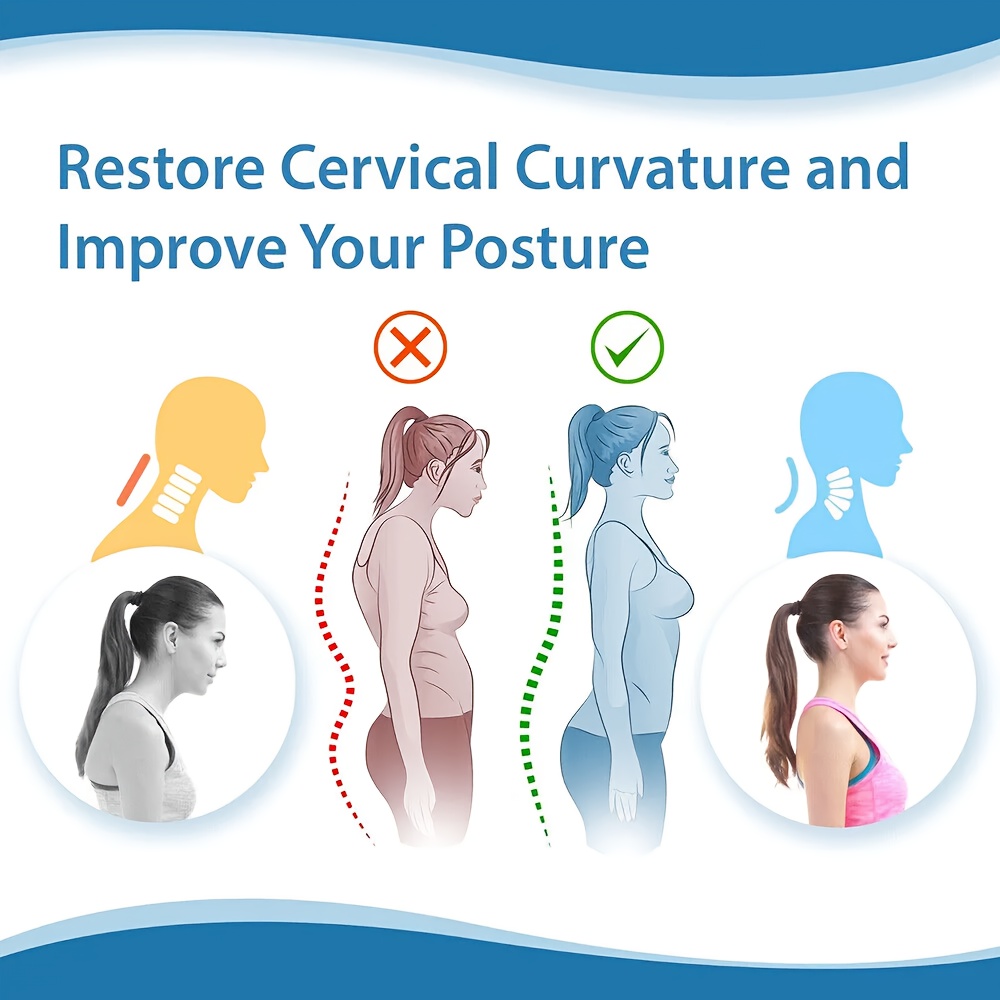 Restore Cervical Curvature and Improve Your Posture